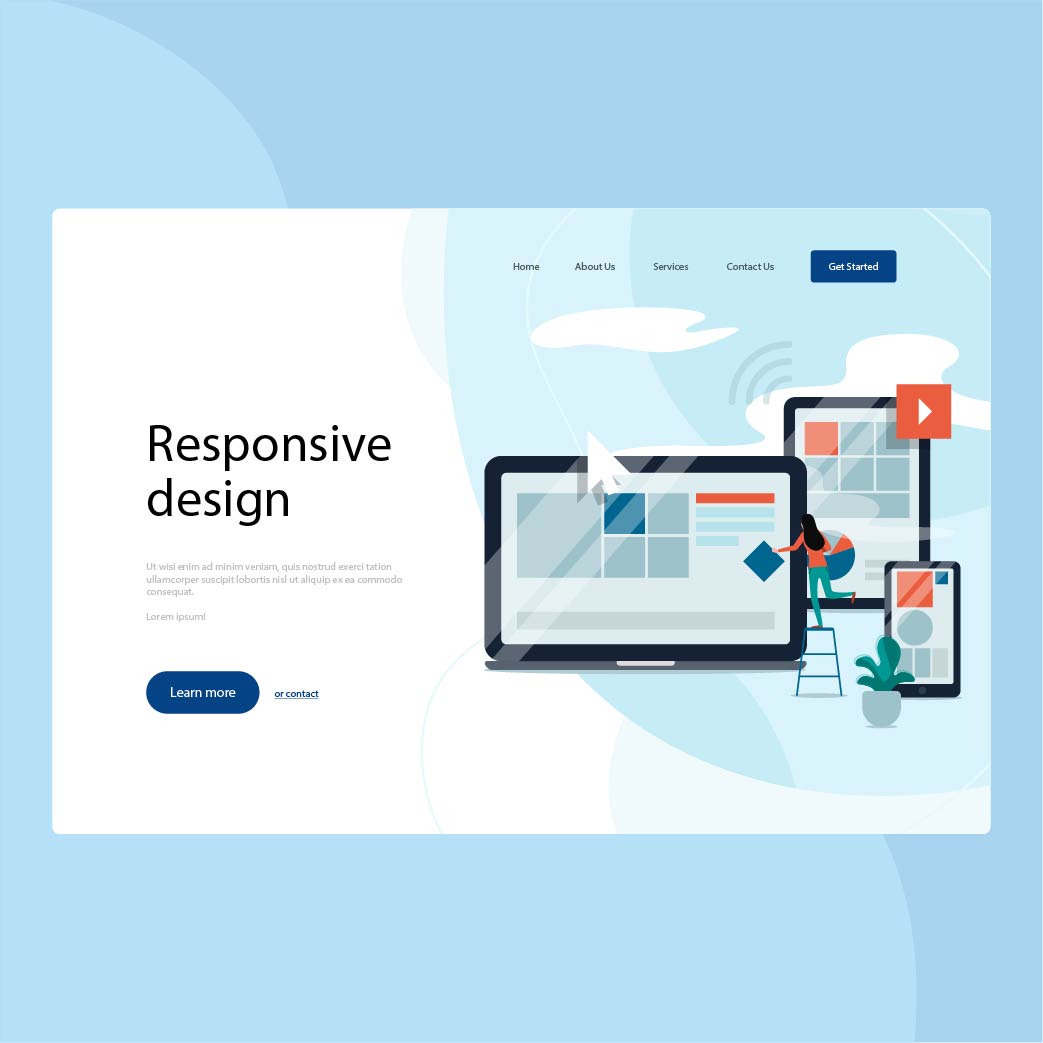 Home About Us Services Contact Us Get Started

Responsive design

Ut wisi enim ad minim veniam, quis nostrud exerci tation ullamcorper suscipit lobortis nisl ut aliquip ex ea commodo consequat.

Lorem ipsum!

Learn more

or contact